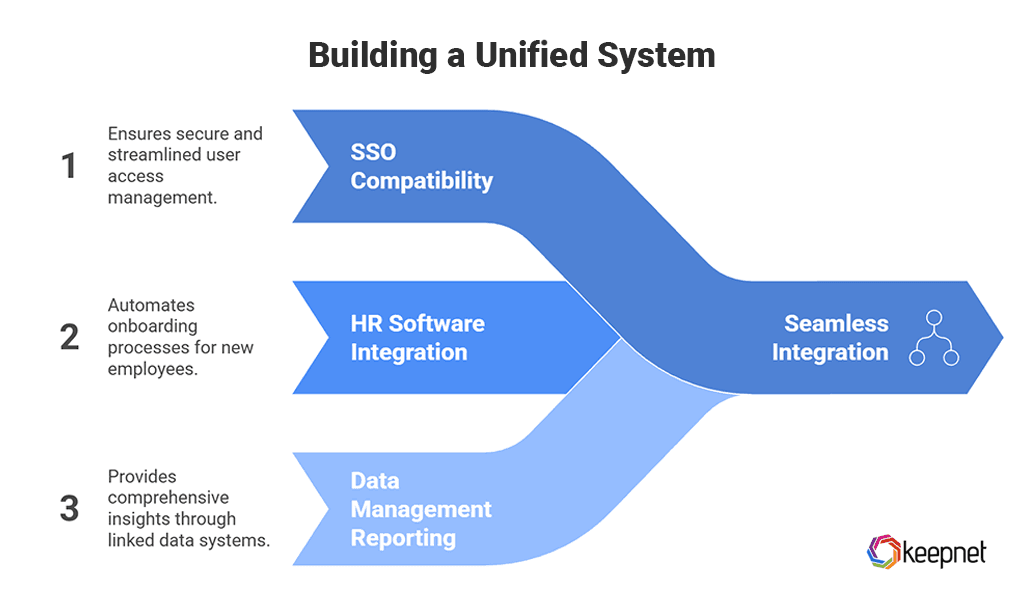 Building a Unified System

1
Ensures secure and streamlined user access management.

SSO Compatibility

2
Automates onboarding processes for new employees.

HR Software Integration

3
Provides comprehensive insights through linked data systems.

Data Management Reporting

Seamless Integration

keepnet